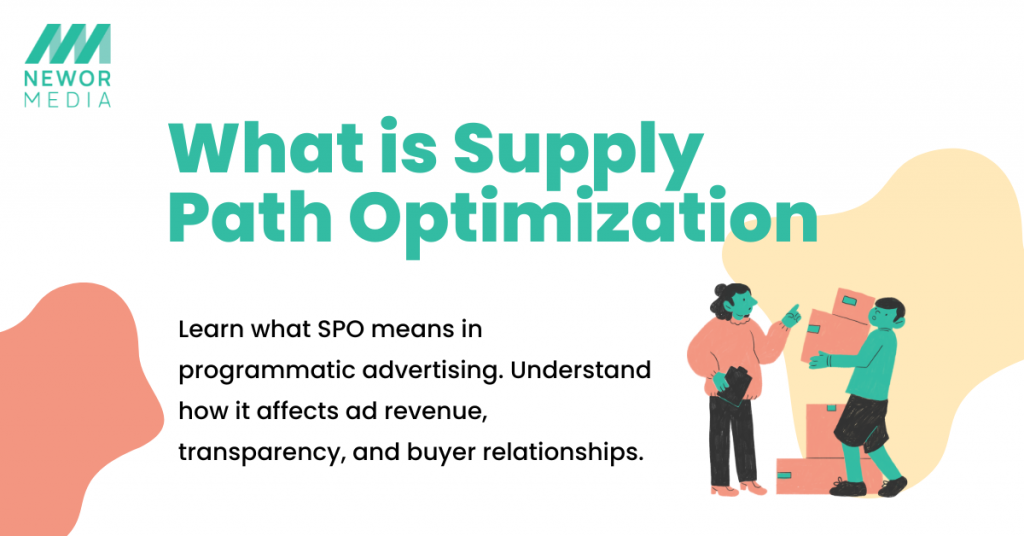 NEWOR MEDIA

What is Supply Path Optimization

Learn what SPO means in programmatic advertising. Understand how it affects ad revenue, transparency, and buyer relationships.